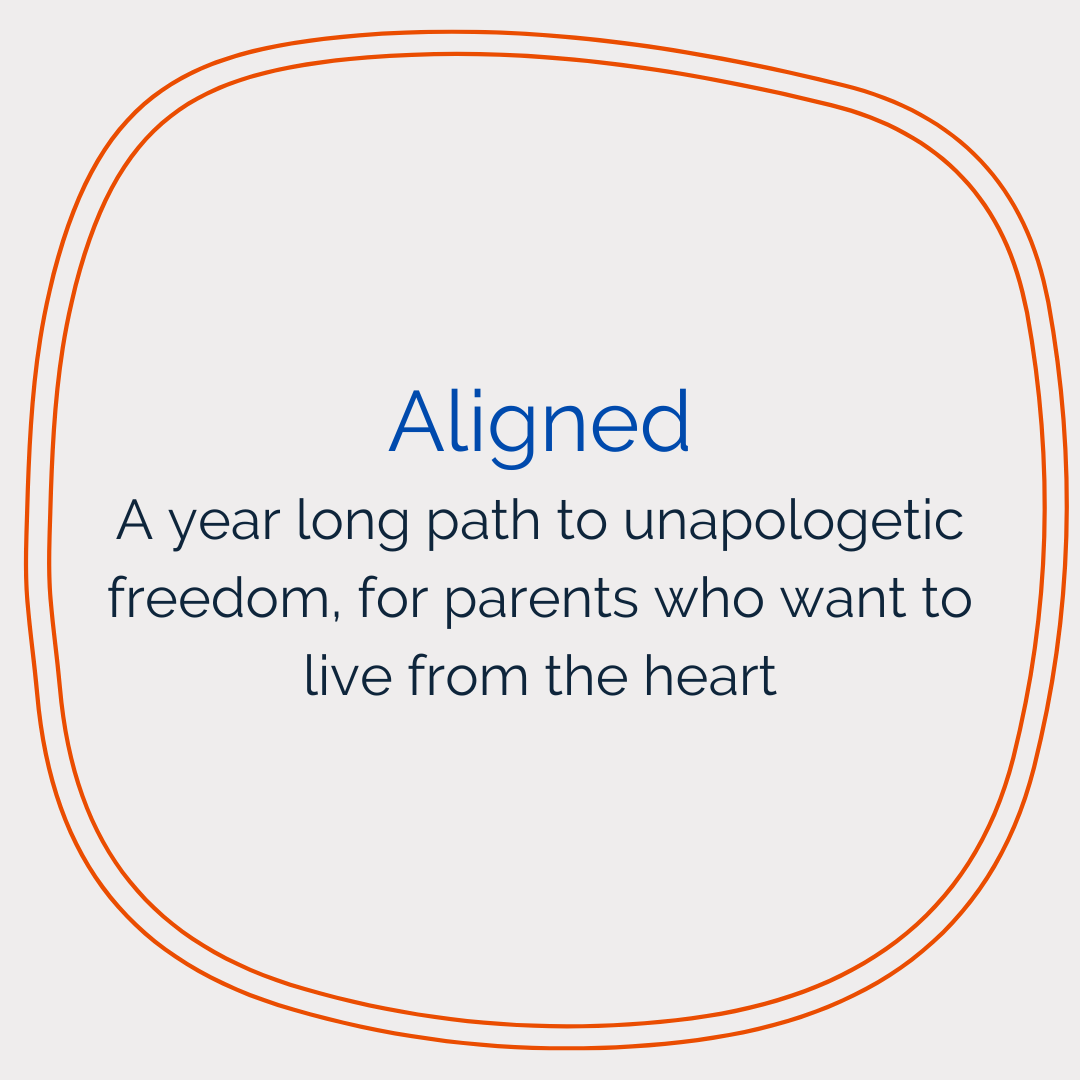 Aligned

A year long path to unapologetic freedom, for parents who want to live from the heart